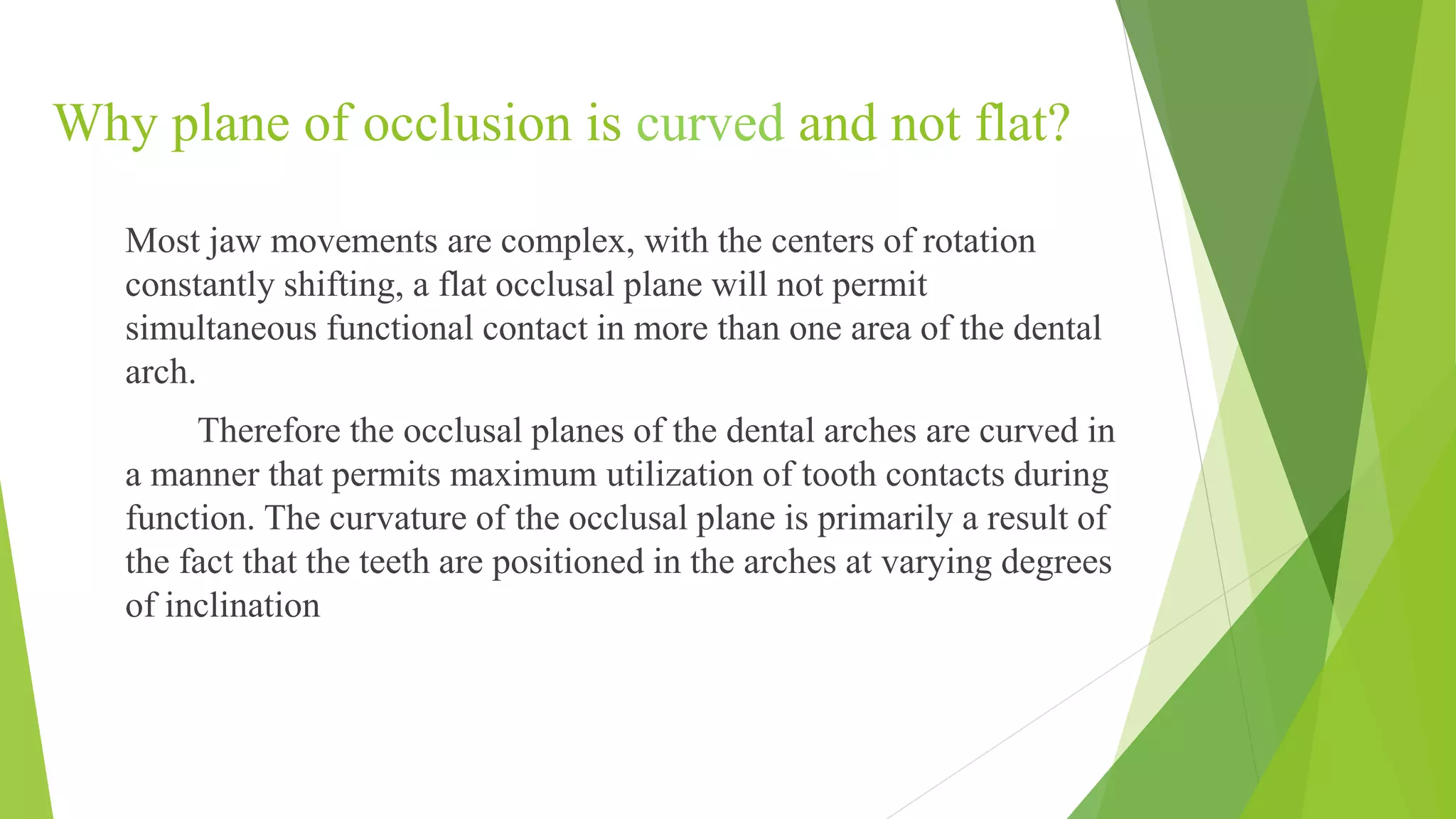 Why plane of occlusion is curved and not flat?

Most jaw movements are complex, with the centers of rotation constantly shifting, a flat occlusal plane will not permit simultaneous functional contact in more than one area of the dental arch.

Therefore the occlusal planes of the dental arches are curved in a manner that permits maximum utilization of tooth contacts during function. The curvature of the occlusal plane is primarily a result of the fact that the teeth are positioned in the arches at varying degrees of inclination